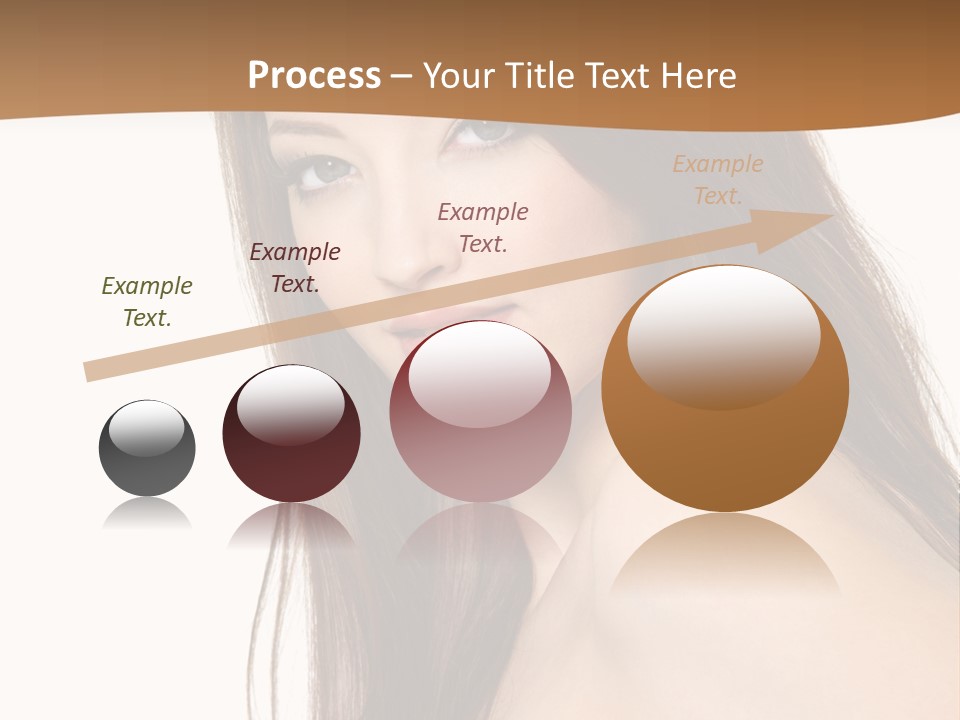 Process – Your Title Text Here

Example Text.

Example Text.

Example Text.

Example Text.